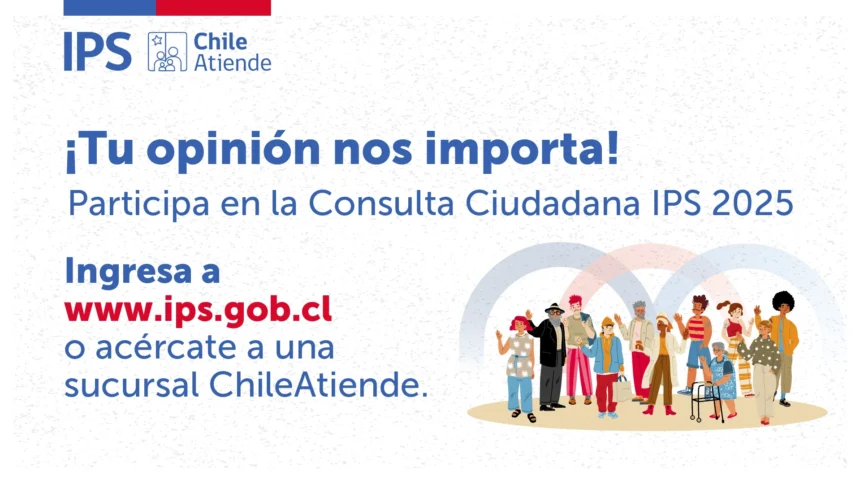 IPS Chile Atiende

¡Tu opinión nos importa!
Participa en la Consulta Ciudadana IPS 2025

Ingresa a
www.ips.gob.cl
o acércate a una sucursal ChileAtiende.